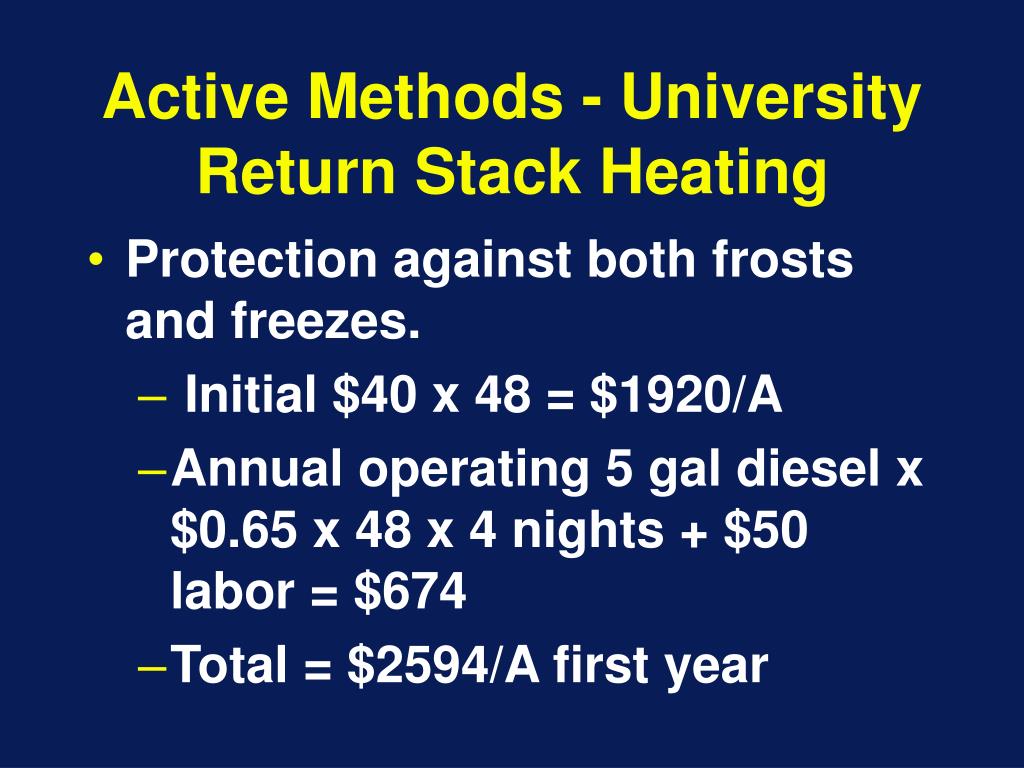 Active Methods - University Return Stack Heating

• Protection against both frosts and freezes.

– Initial \$40 x 48 = \$1920/A

– Annual operating 5 gal diesel x \$0.65 x 48 x 4 nights + \$50 labor = \$674

– Total = \$2594/A first year